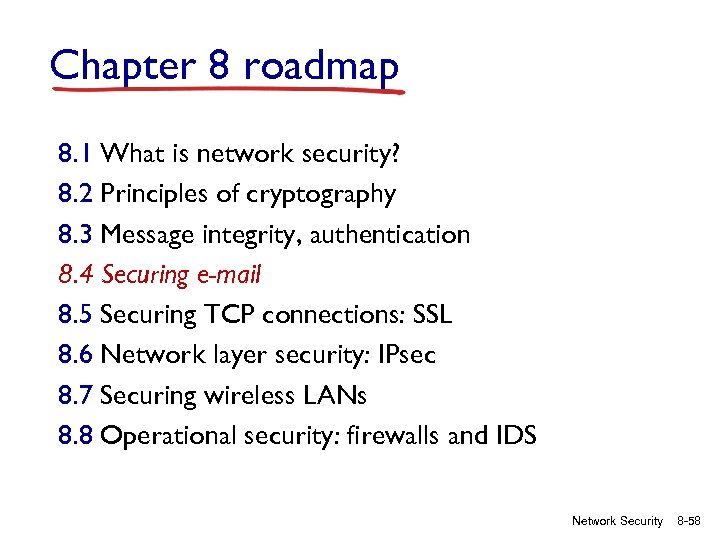 Chapter 8 roadmap

8.1 What is network security?
8.2 Principles of cryptography
8.3 Message integrity, authentication
8.4 Securing e-mail
8.5 Securing TCP connections: SSL
8.6 Network layer security: IPsec
8.7 Securing wireless LANs
8.8 Operational security: firewalls and IDS

Network Security 8-58